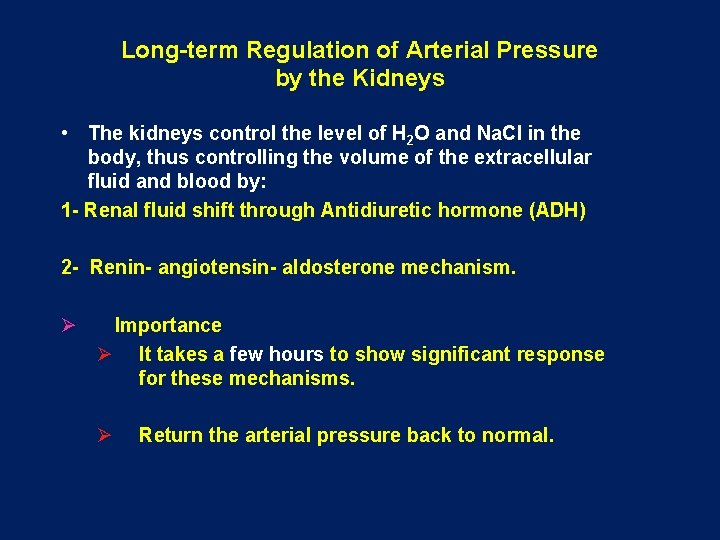 Long-term Regulation of Arterial Pressure by the Kidneys

• The kidneys control the level of $H_2O$ and NaCl in the body, thus controlling the volume of the extracellular fluid and blood by:

1- Renal fluid shift through Antidiuretic hormone (ADH)

2- Renin- angiotensin- aldosterone mechanism.

➢ Importance

➢ It takes a few hours to show significant response for these mechanisms.

➢ Return the arterial pressure back to normal.